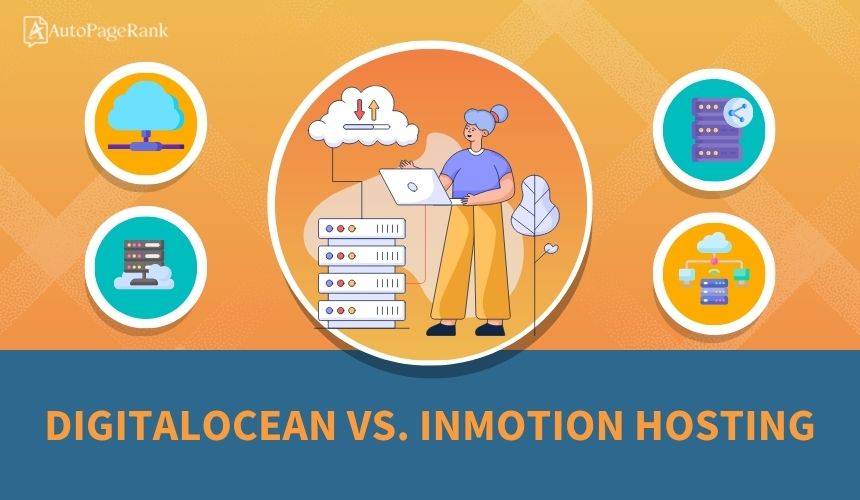 AutoPageRank

DIGITALOCEAN VS. INMOTION HOSTING